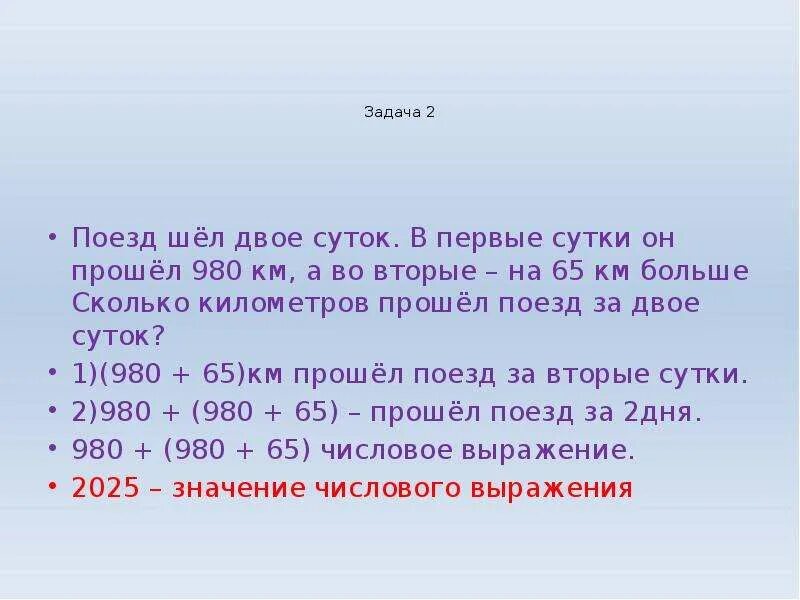 Задача 2

• Поезд шёл двое суток. В первые сутки он прошёл 980 км, а во вторые – на 65 км больше Сколько километров прошёл поезд за двое суток?
• 1)(980 + 65)км прошёл поезд за вторые сутки.
• 2)980 + (980 + 65) – прошёл поезд за 2дня.
• 980 + (980 + 65) числовое выражение.
• 2025 – значение числового выражения